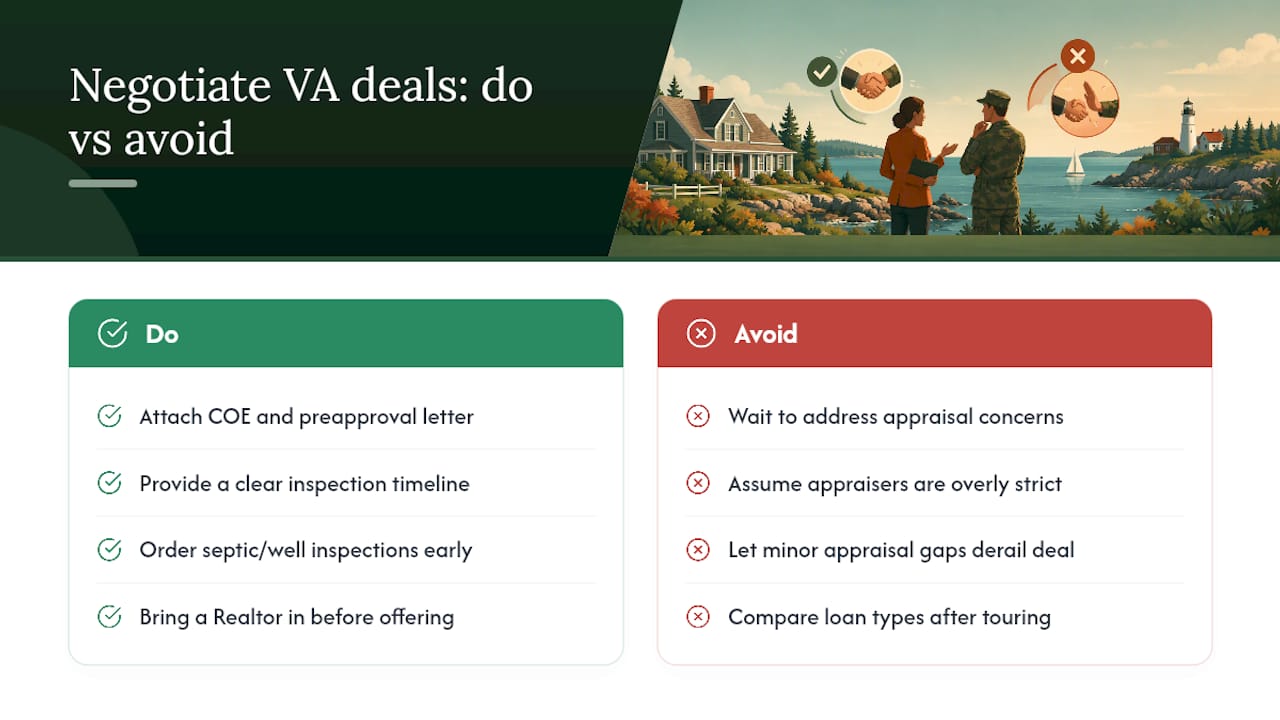 Negotiate VA deals: do vs avoid

Do

Attach COE and preapproval letter

Provide a clear inspection timeline

Order septic/well inspections early

Bring a Realtor in before offering

Avoid

Wait to address appraisal concerns

Assume appraisers are overly strict

Let minor appraisal gaps derail deal

Compare loan types after touring